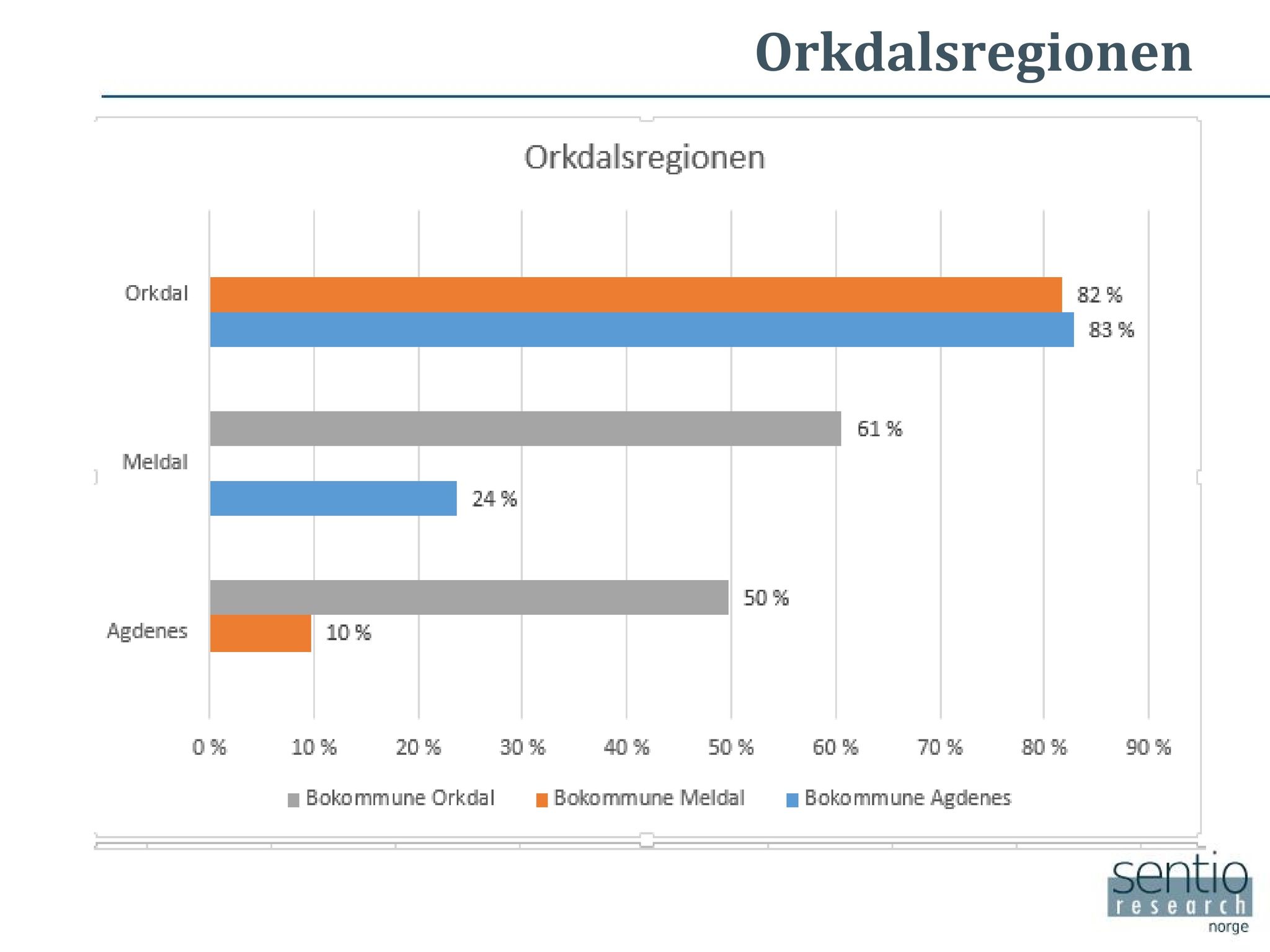 Orkdalsregionen

Orkdalsregionen

Orkdal
82 %
83 %

Meldal
61 %
24 %

Agdenes
50 %
10 %

0 % 10 % 20 % 30 % 40 % 50 % 60 % 70 % 80 % 90 %

Bokommune Orkdal Bokommune Meldal Bokommune Agdenes

sentio research norge